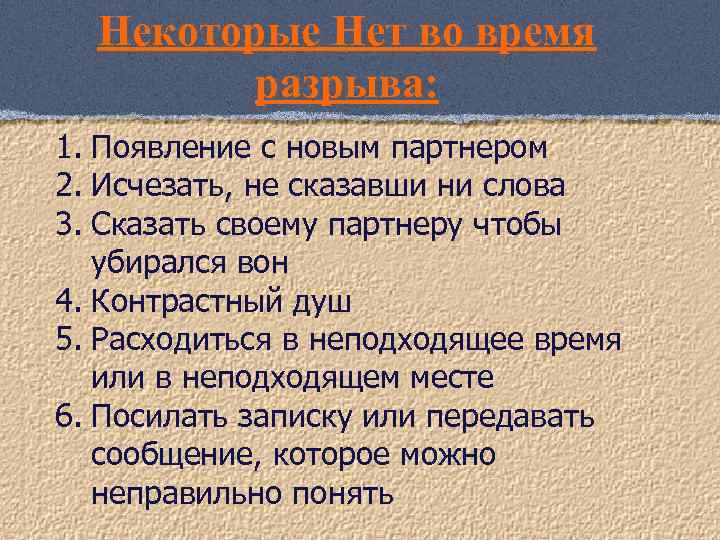 Некоторые Нет во время разрыва:

1. Появление с новым партнером
2. Исчезать, не сказавши ни слова
3. Сказать своему партнеру чтобы убирался вон
4. Контрастный душ
5. Расходиться в неподходящее время или в неподходящем месте
6. Посилать записку или передавать сообщение, которое можно неправильно понять